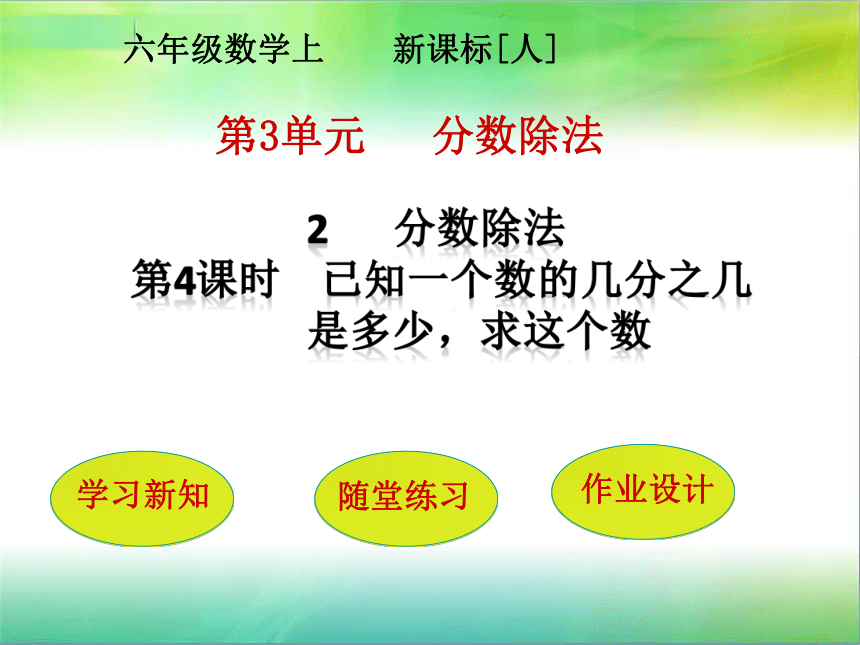 六年级数学上　新课标[人]

第3单元　分数除法

2　分数除法
第4课时　已知一个数的几分之几是多少，求这个数

学习新知

随堂练习

作业设计